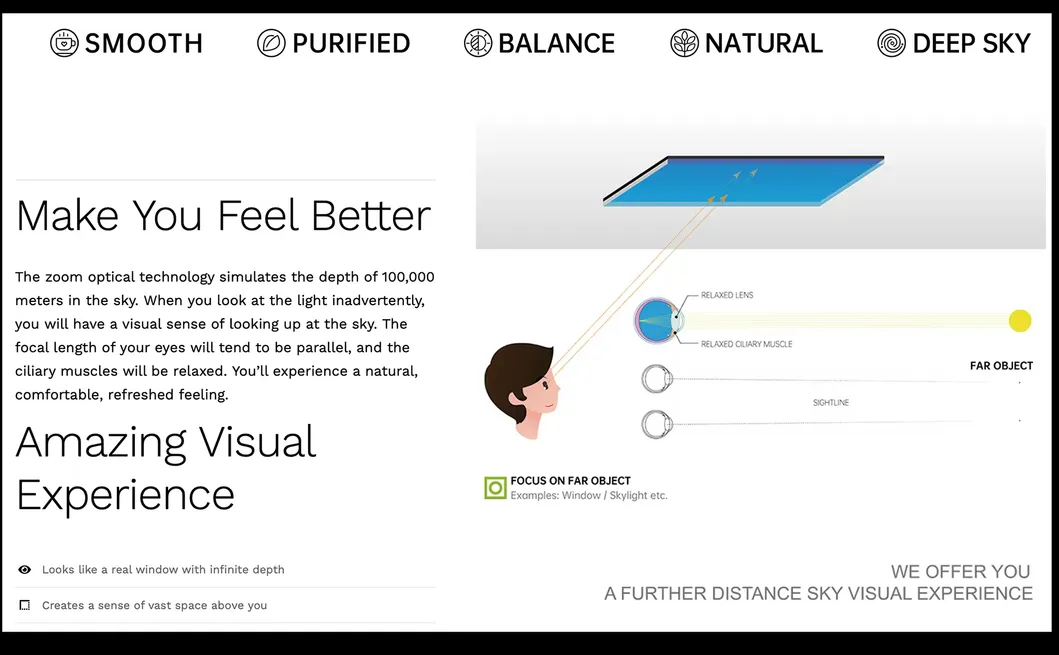 SMOOTH PURIFIED BALANCE NATURAL DEEP SKY

Make You Feel Better

The zoom optical technology simulates the depth of 100,000 meters in the sky. When you look at the light inadvertently, you will have a visual sense of looking up at the sky. The focal length of your eyes will tend to be parallel, and the ciliary muscles will be relaxed. You'll experience a natural, comfortable, refreshed feeling.

Amazing Visual Experience

Looks like a real window with infinite depth

Creates a sense of vast space above you

RELAXED LENS

RELAXED CILIARY MUSCLE

FAR OBJECT

SIGHTLINE

FOCUS ON FAR OBJECT
Examples: Window / Skylight etc.

WE OFFER YOU
A FURTHER DISTANCE SKY VISUAL EXPERIENCE